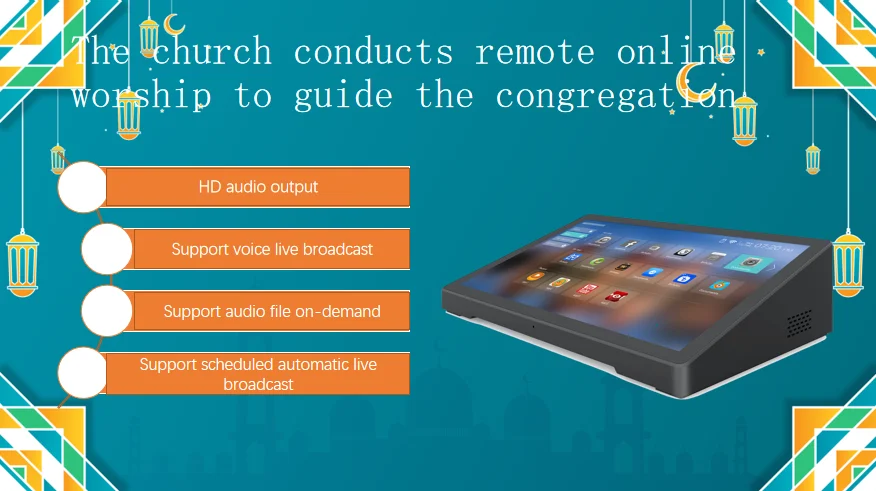 The church conducts remote online worship to guide the congregation

HD audio output

Support voice live broadcast

Support audio file on-demand

Support scheduled automatic live broadcast